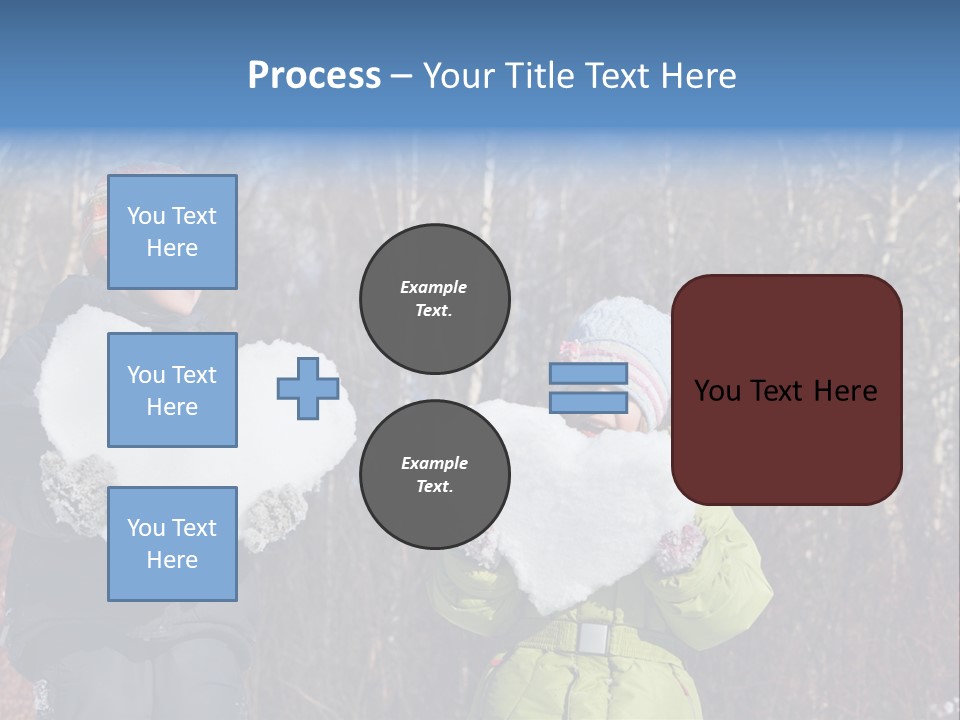 Process – Your Title Text Here

You Text Here

You Text Here

You Text Here

Example Text.

Example Text.

You Text Here